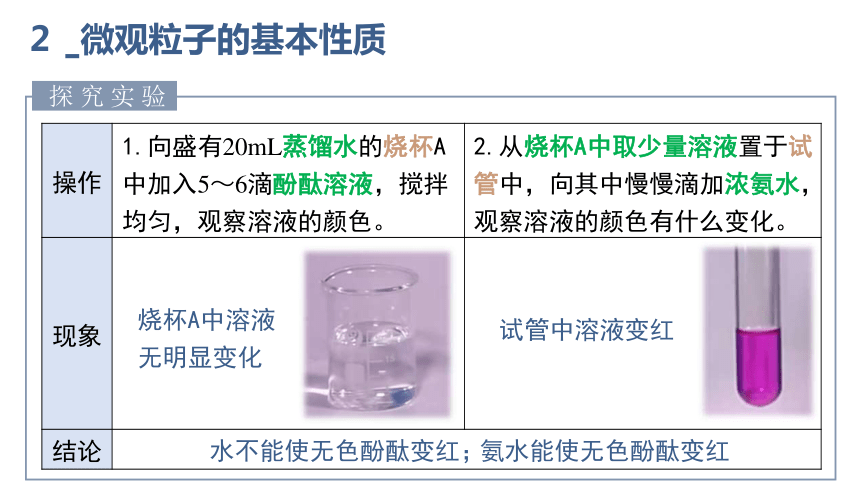 2 _微观粒子的基本性质

探究实验

| 操作 | 1. 向盛有20mL蒸馏水的烧杯A中加入5～6滴酚酞溶液，搅拌均匀，观察溶液的颜色。 | 2. 从烧杯A中取少量溶液置于试管中，向其中慢慢滴加浓氨水，观察溶液的颜色有什么变化。 |
|---|---|---|
| 现象 | 烧杯A中溶液无明显变化 | 试管中溶液变红 |
| 结论 | 水不能使无色酚酞变红；氨水能使无色酚酞变红 | |